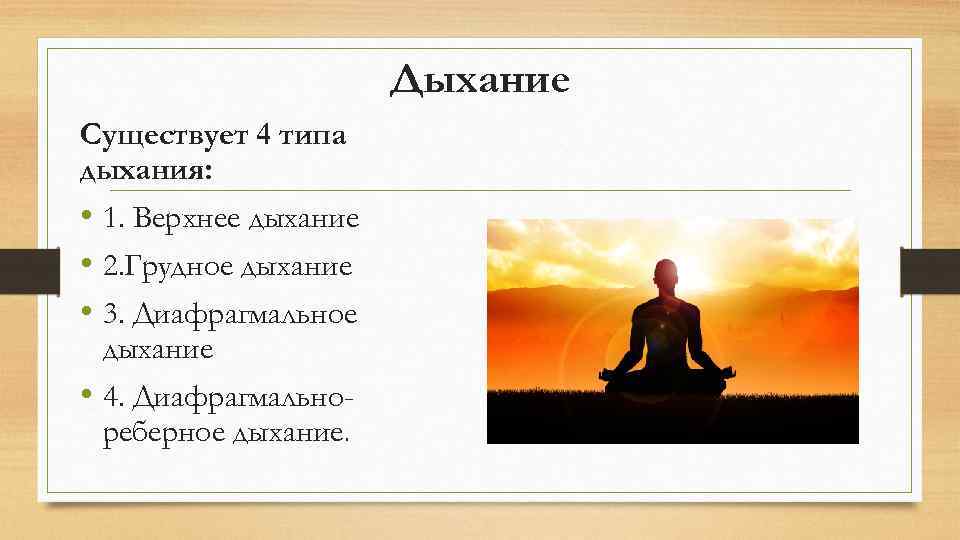 Дыхание

Существует 4 типа дыхания:

• 1. Верхнее дыхание
• 2.Грудное дыхание
• 3. Диафрагмальное дыхание
• 4. Диафрагмально-реберное дыхание.